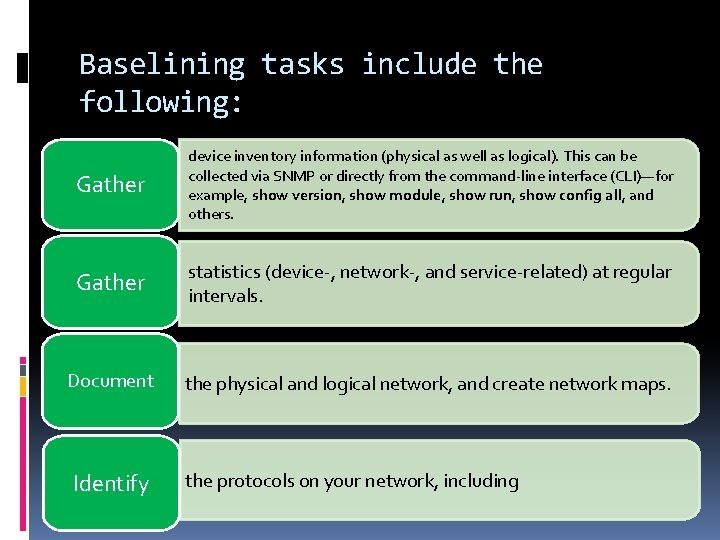 Baselining tasks include the following:

Gather

device inventory information (physical as well as logical). This can be collected via SNMP or directly from the command-line interface (CLI)—for example, show version, show module, show run, show config all, and others.

Gather

statistics (device-, network-, and service-related) at regular intervals.

Document

the physical and logical network, and create network maps.

Identify

the protocols on your network, including